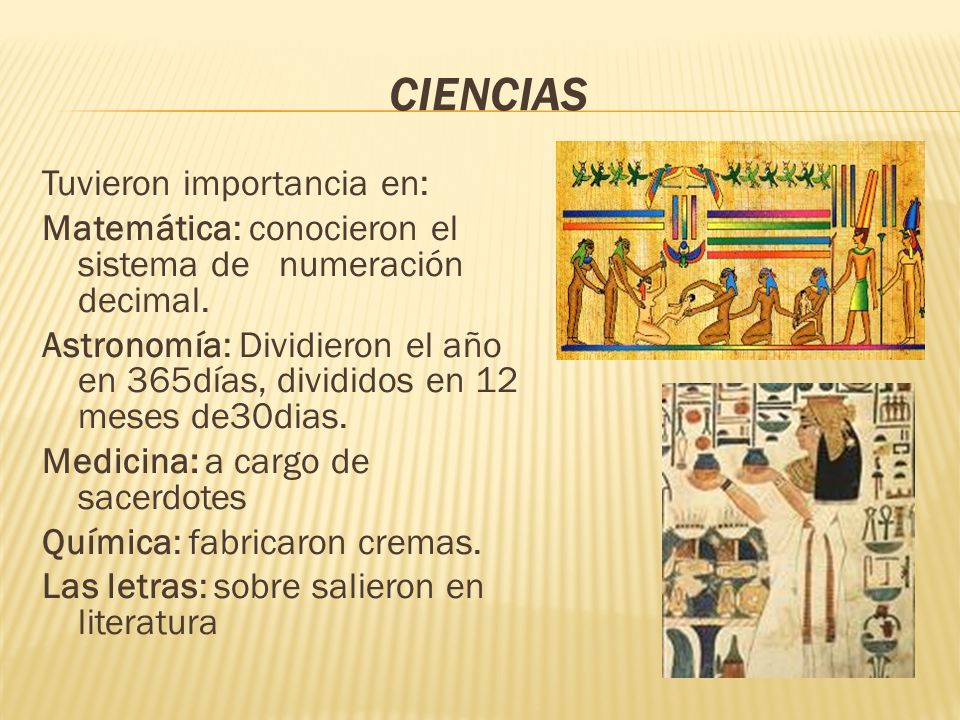 CIENCIAS

Tuvieron importancia en:

Matemática: conocieron el sistema de numeración decimal.

Astronomía: Dividieron el año en 365días, divididos en 12 meses de30dias.

Medicina: a cargo de sacerdotes

Química: fabricaron cremas.

Las letras: sobre salieron en literatura